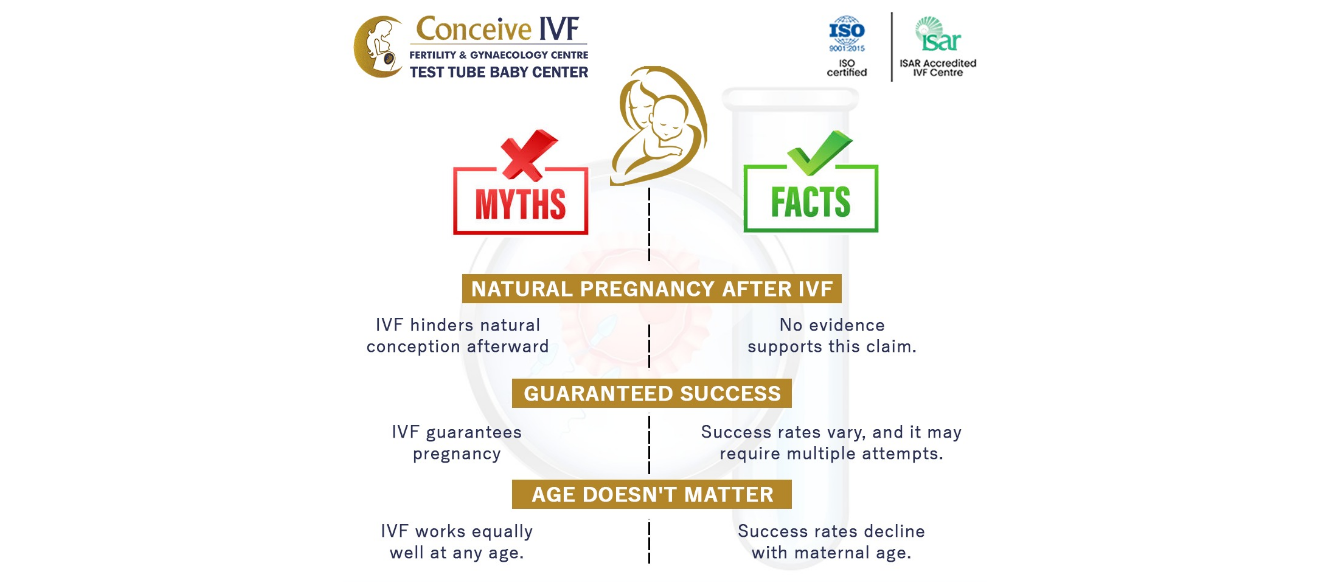 Conceive IVF
FERTILITY & GYNAECOLOGY CENTRE
TEST TUBE BABY CENTER

ISO 9001:2015
ISO certified

isar
ISAR Accredited IVF Centre

MYTHS

FACTS

NATURAL PREGNANCY AFTER IVF

IVF hinders natural conception afterward

No evidence supports this claim.

GUARANTEED SUCCESS

IVF guarantees pregnancy

Success rates vary, and it may require multiple attempts.

AGE DOESN'T MATTER

IVF works equally well at any age.

Success rates decline with maternal age.